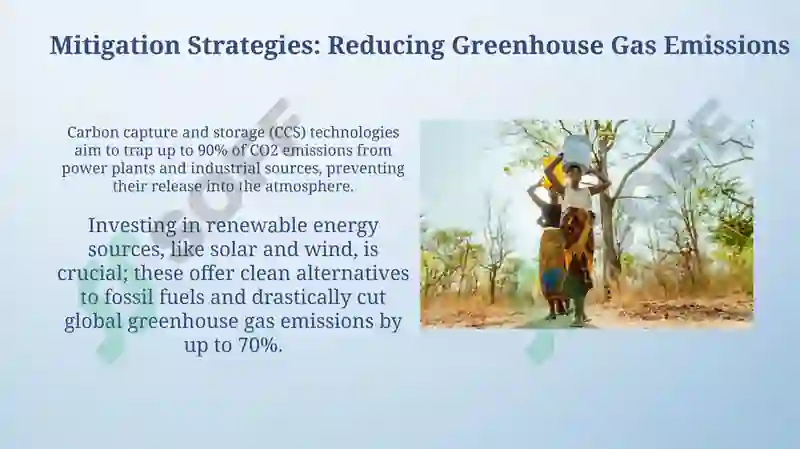 Mitigation Strategies: Reducing Greenhouse Gas Emissions

Carbon capture and storage (CCS) technologies aim to trap up to 90% of CO2 emissions from power plants and industrial sources, preventing their release into the atmosphere.

Investing in renewable energy sources, like solar and wind, is crucial; these offer clean alternatives to fossil fuels and drastically cut global greenhouse gas emissions by up to 70%.